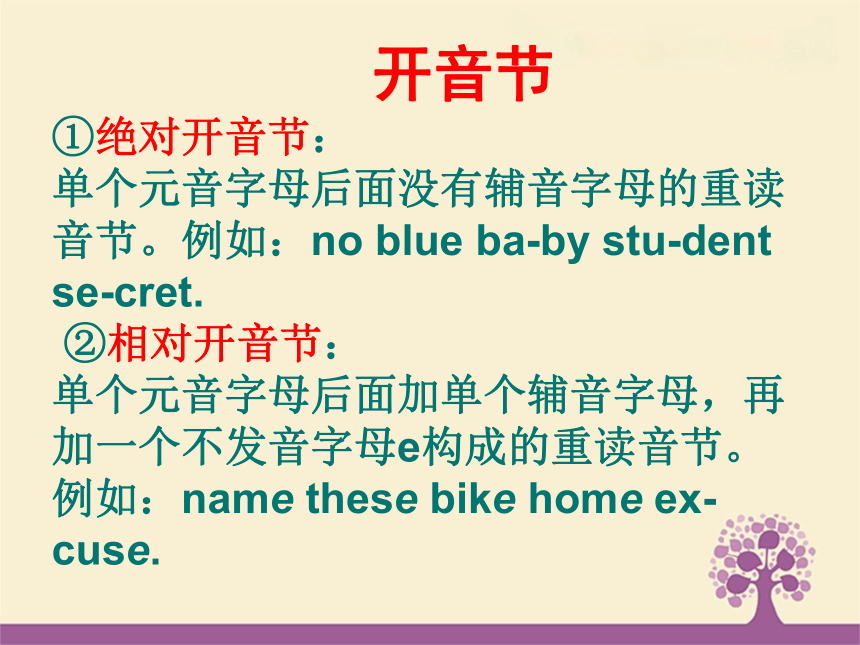 开音节

①绝对开音节：
单个元音字母后面没有辅音字母的重读音节。例如：no blue ba-by stu-dent se-cret.

②相对开音节：
单个元音字母后面加单个辅音字母，再加一个不发音字母e构成的重读音节。例如：name these bike home ex-cuse.